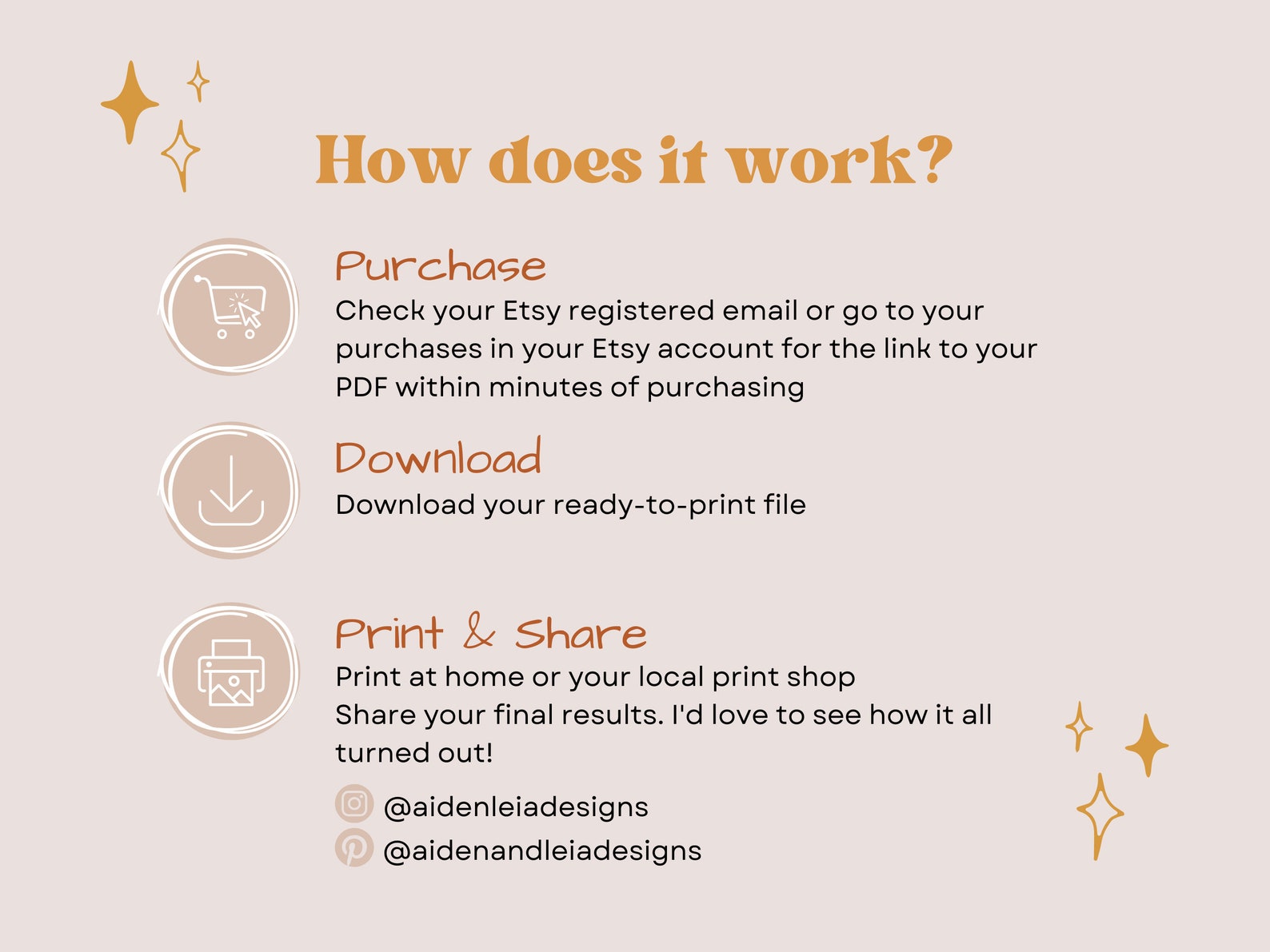 How does it work?

Purchase
Check your Etsy registered email or go to your purchases in your Etsy account for the link to your PDF within minutes of purchasing

Download
Download your ready-to-print file

Print & Share
Print at home or your local print shop
Share your final results. I'd love to see how it all turned out!

@aidenleiadesigns
@aidenandleiadesigns